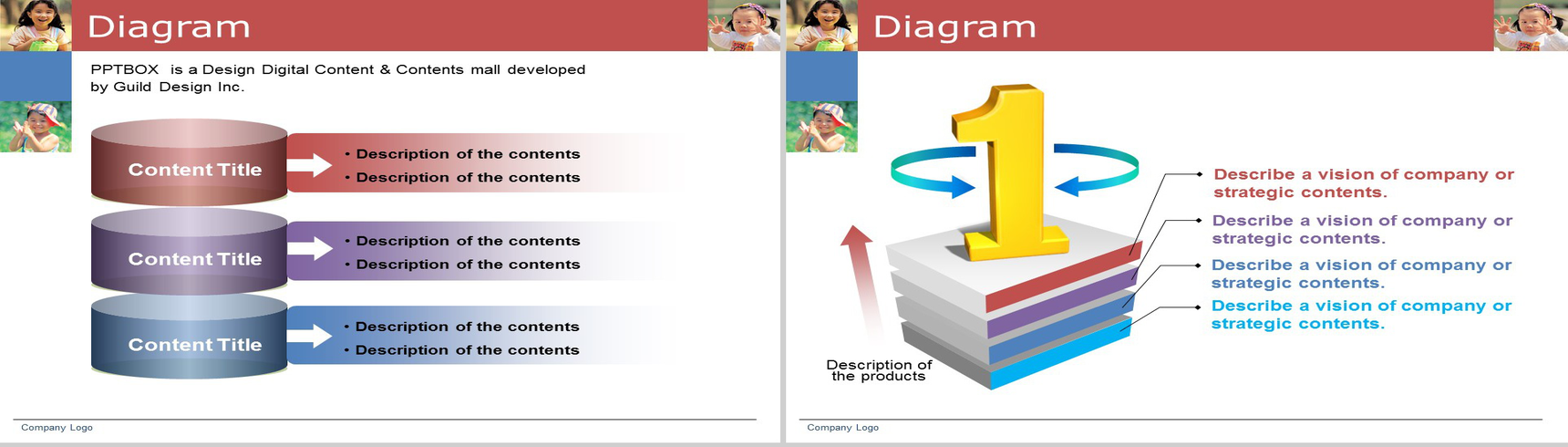 Diagram

PPTBOX is a Design Digital Content & Contents mall developed by Guild Design Inc.

Content Title
• Description of the contents
• Description of the contents

Content Title
• Description of the contents
• Description of the contents

Content Title
• Description of the contents
• Description of the contents

Company Logo

Diagram

1

Describe a vision of company or strategic contents.

Describe a vision of company or strategic contents.

Describe a vision of company or strategic contents.

Describe a vision of company or strategic contents.

Description of the products

Company Logo